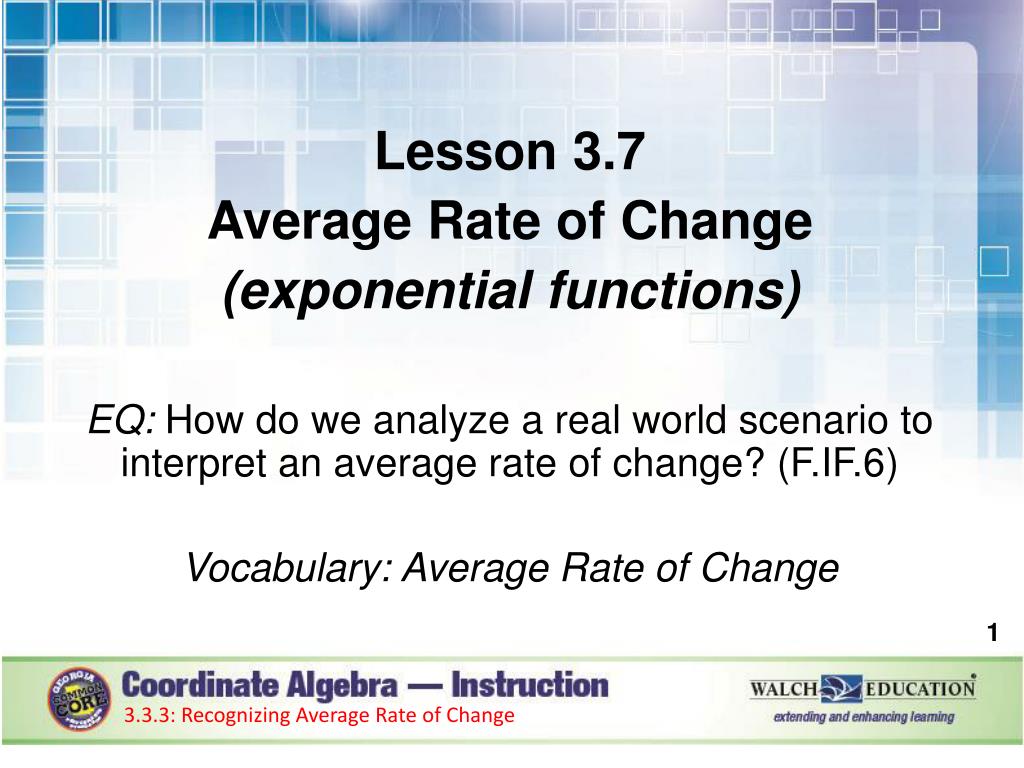 Lesson 3.7
Average Rate of Change
(exponential functions)

EQ: How do we analyze a real world scenario to interpret an average rate of change? (F.IF.6)

Vocabulary: Average Rate of Change

1

GEORGIA COMMON CORE

Coordinate Algebra — Instruction

3.3.3: Recognizing Average Rate of Change

WALCH EDUCATION

extending and enhancing learning